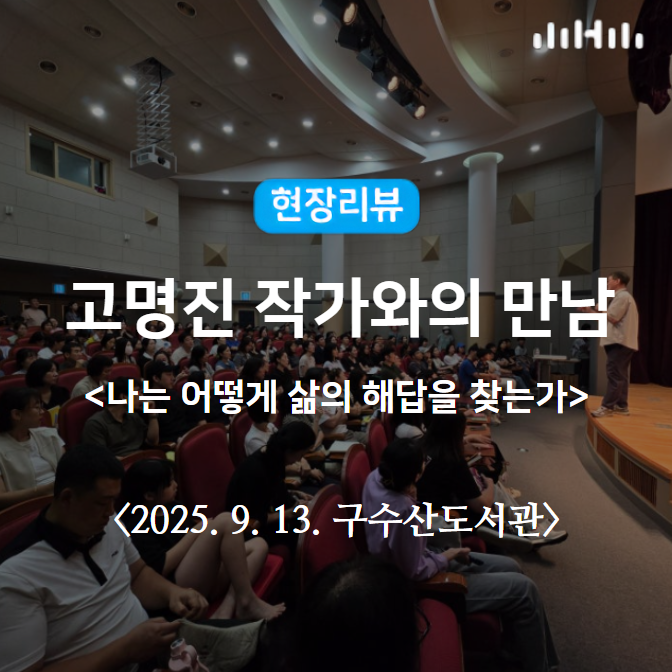 현장리뷰

고명진 작가와의 만남

<나는 어떻게 삶의 해답을 찾는가>

〈2025. 9. 13. 구수산도서관〉